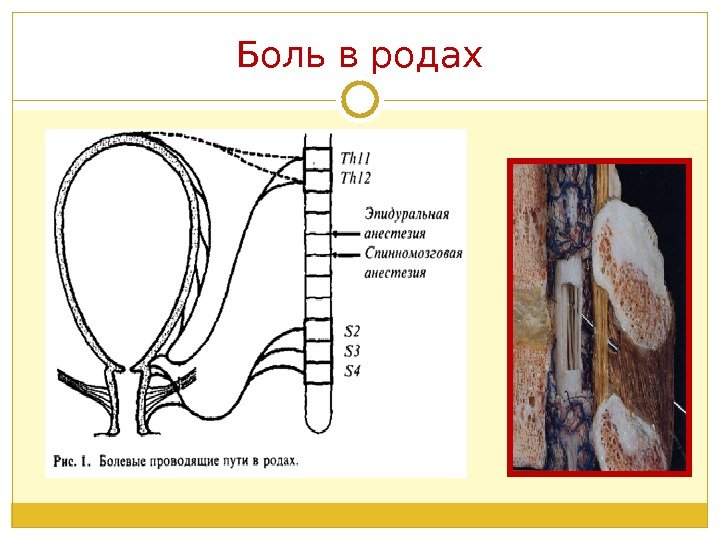 Боль в родах

Th11
Th12

Эпидуральная анестезия

Спинномозговая анестезия

S2
S3
S4

Рис. 1. Болевые проводящие пути в родах.